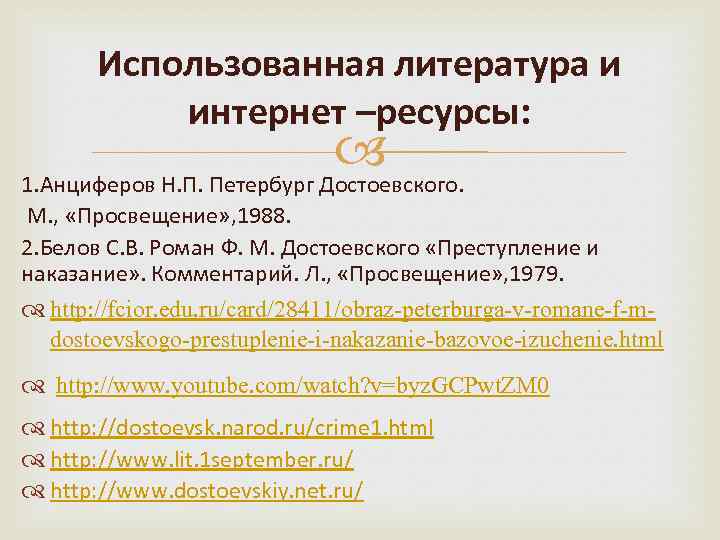 Использованная литература и интернет –ресурсы:

1.Анциферов Н.П. Петербург Достоевского. М., «Просвещение»,1988.

2.Белов С.В. Роман Ф. М. Достоевского «Преступление и наказание». Комментарий. Л., «Просвещение»,1979.

http://fcior.edu.ru/card/28411/obraz-peterburga-v-romane-f-m-dostoevskogo-prestuplenie-i-nakazanie-bazovoe-izuchenie.html

http://www.youtube.com/watch?v=byzGCPwtZM0

http://dostoevsk.narod.ru/crime1.html

http://www.lit.1september.ru/

http://www.dostoevskiy.net.ru/